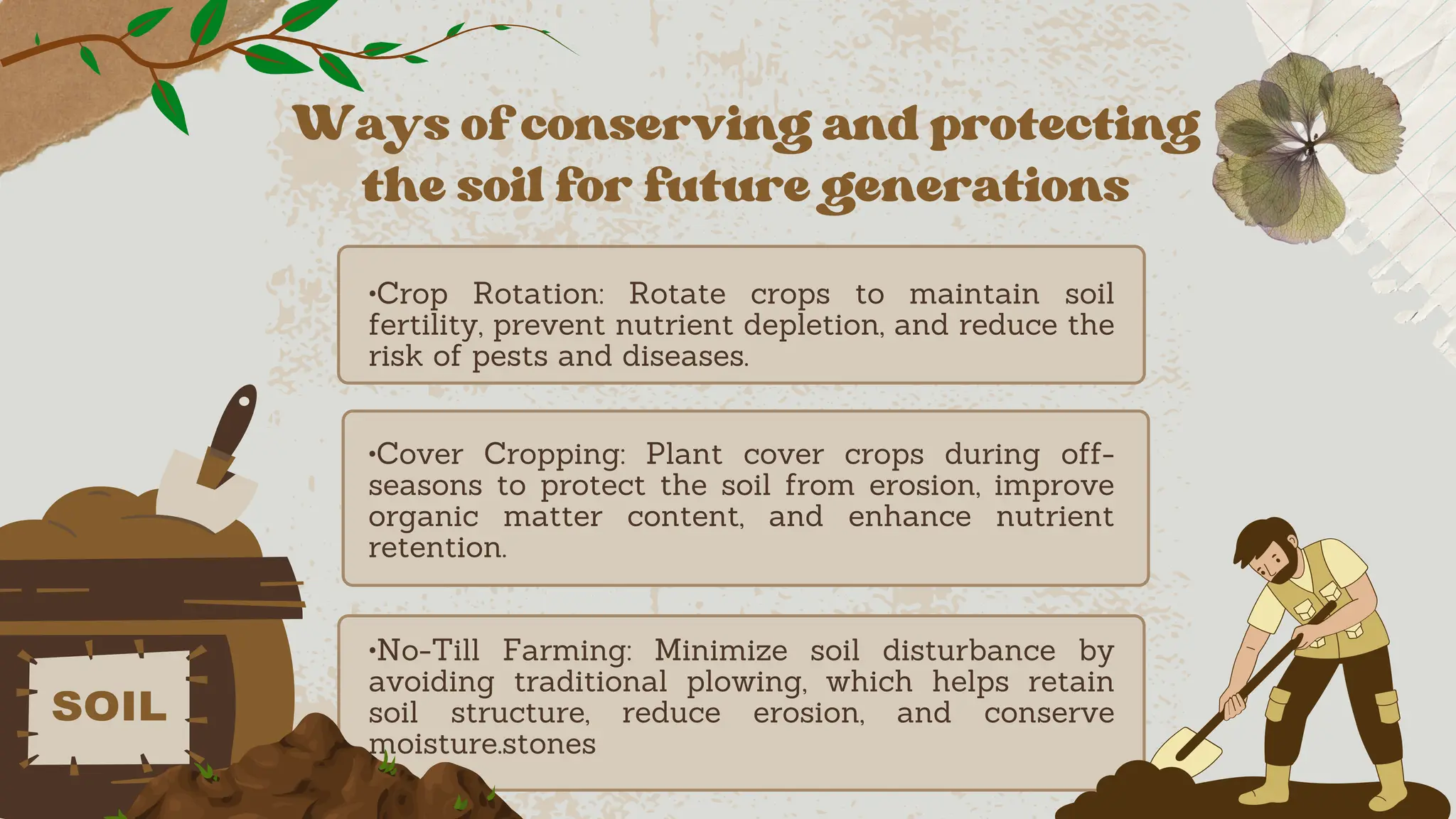 Ways of conserving and protecting the soil for future generations

•Crop Rotation: Rotate crops to maintain soil fertility, prevent nutrient depletion, and reduce the risk of pests and diseases.

•Cover Cropping: Plant cover crops during off-seasons to protect the soil from erosion, improve organic matter content, and enhance nutrient retention.

•No-Till Farming: Minimize soil disturbance by avoiding traditional plowing, which helps retain soil structure, reduce erosion, and conserve moisture.stones

SOIL